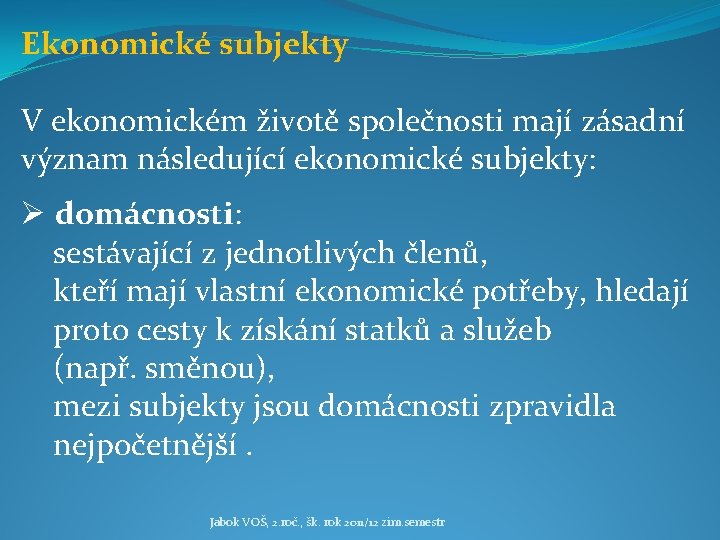 Ekonomické subjekty

V ekonomickém životě společnosti mají zásadní význam následující ekonomické subjekty:

➢ domácnosti:
sestávající z jednotlivých členů,
kteří mají vlastní ekonomické potřeby, hledají proto cesty k získání statků a služeb (např. směnou),
mezi subjekty jsou domácnosti zpravidla nejpočetnější .

Jabok VOŠ, 2.roč., šk. rok 2011/12 zim.semestr